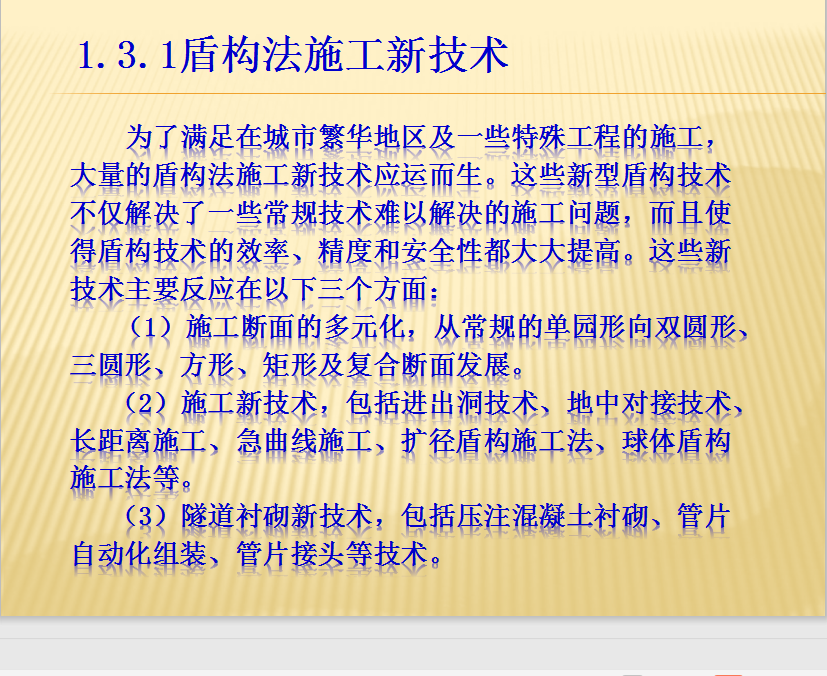 1.3.1盾构法施工新技术

为了满足在城市繁华地区及一些特殊工程的施工，大量的盾构法施工新技术应运而生。这些新型盾构技术不仅解决了一些常规技术难以解决的施工问题，而且使得盾构技术的效率、精度和安全性都大大提高。这些新技术主要反应在以下三个方面：

（1）施工断面的多元化，从常规的单园形向双圆形、三圆形、方形、矩形及复合断面发展。

（2）施工新技术，包括进出洞技术、地中对接技术、长距离施工、急曲线施工、扩径盾构施工法、球体盾构施工法等。

（3）隧道衬砌新技术，包括压注混凝土衬砌、管片自动化组装、管片接头等技术。